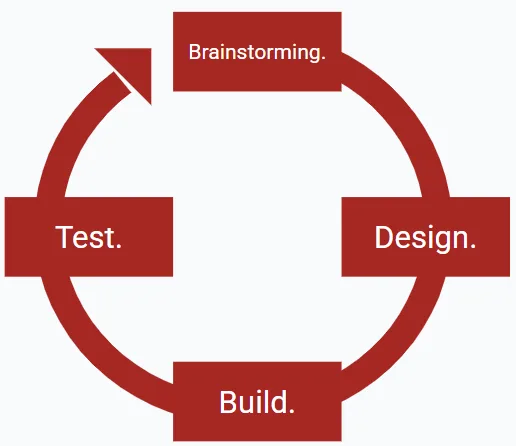 Brainstorming.

Design.

Build.

Test.